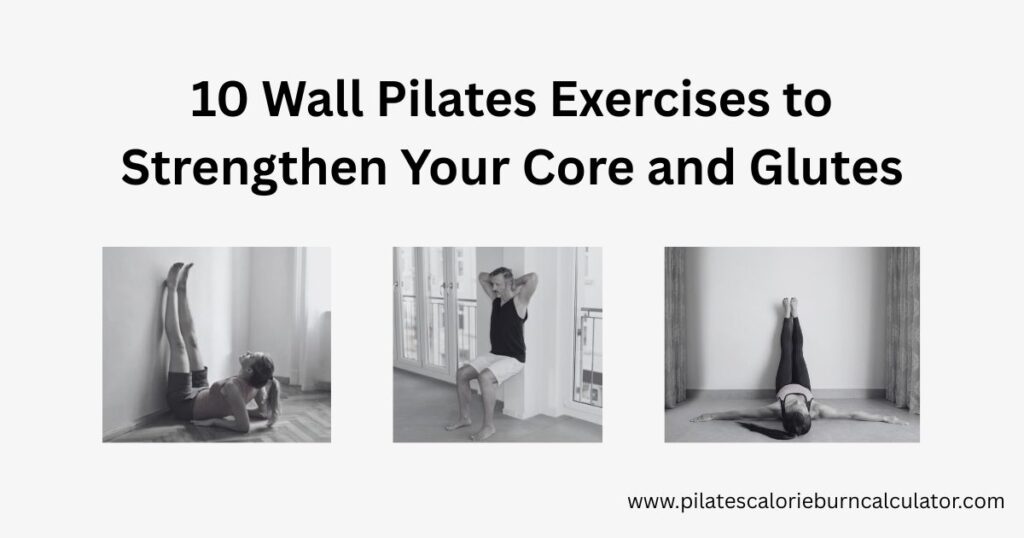 10 Wall Pilates Exercises to Strengthen Your Core and Glutes

www.pilatescalorieburncalculator.com